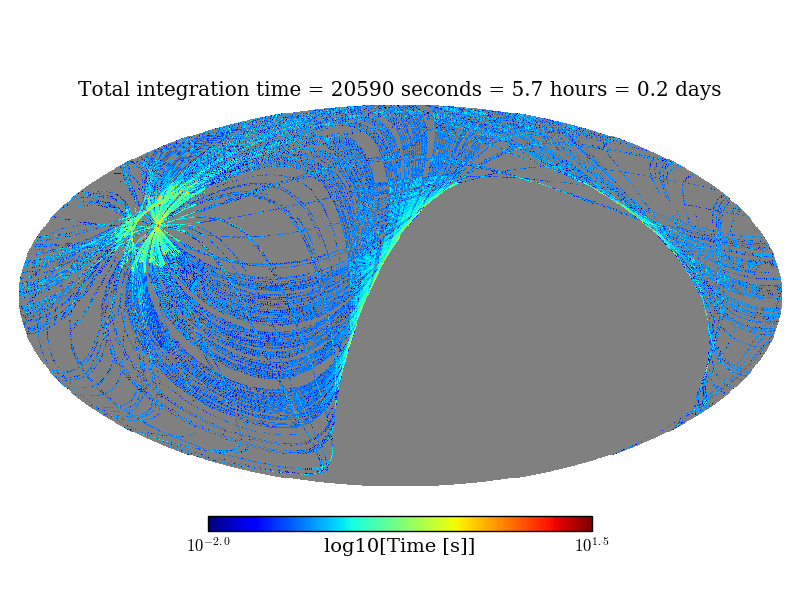 Total integration time = 20590 seconds = 5.7 hours = 0.2 days

$10^{-2.0}$ log10[Time [s]] $10^{1.5}$